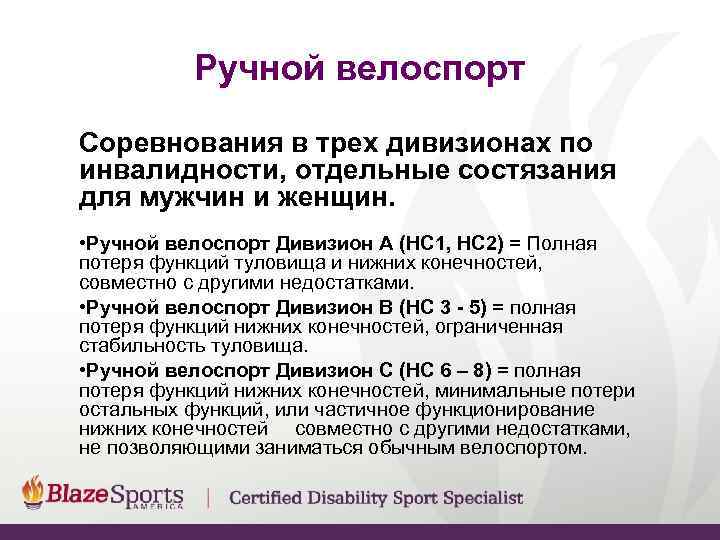 Ручной велоспорт

Соревнования в трех дивизионах по инвалидности, отдельные состязания для мужчин и женщин.

•Ручной велоспорт Дивизион A (HC1, HC2) = Полная потеря функций туловища и нижних конечностей, совместно с другими недостатками.

•Ручной велоспорт Дивизион B (HC 3 - 5) = полная потеря функций нижних конечностей, ограниченная стабильность туловища.

•Ручной велоспорт Дивизион C (HC 6 – 8) = полная потеря функций нижних конечностей, минимальные потери остальных функций, или частичное функционирование нижних конечностей совместно с другими недостатками, не позволяющими заниматься обычным велоспортом.

BlazeSports AMERICA | Certified Disability Sport Specialist